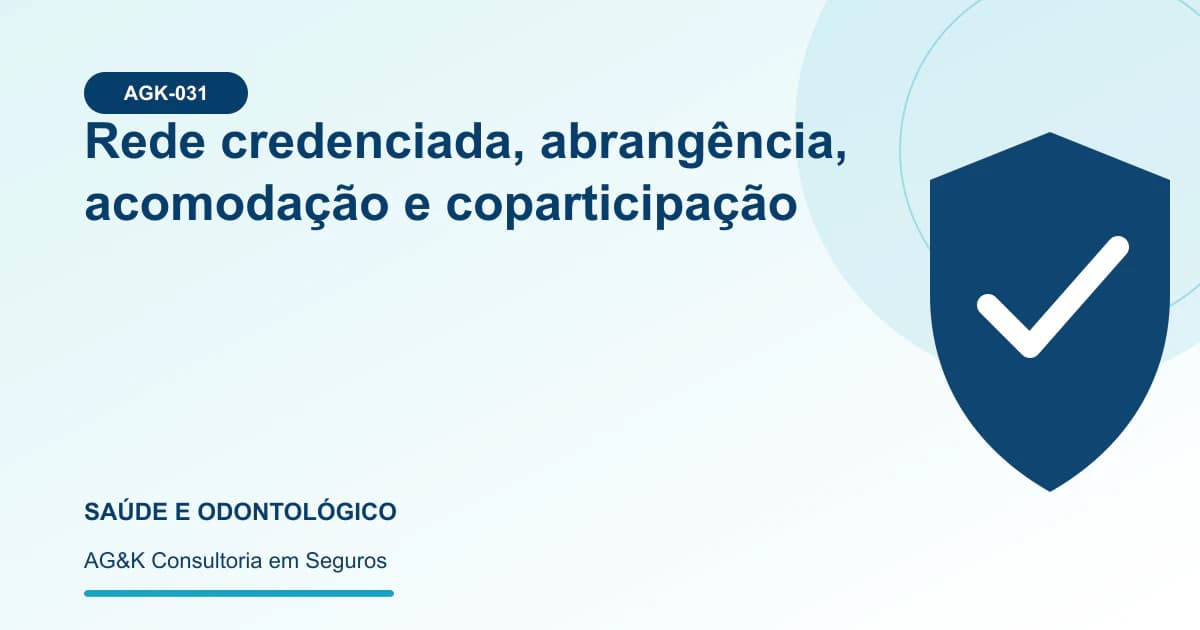 AGK-031

Rede credenciada, abrangência, acomodação e coparticipação

SAÚDE E ODONTOLÓGICO

AG&K Consultoria em Seguros